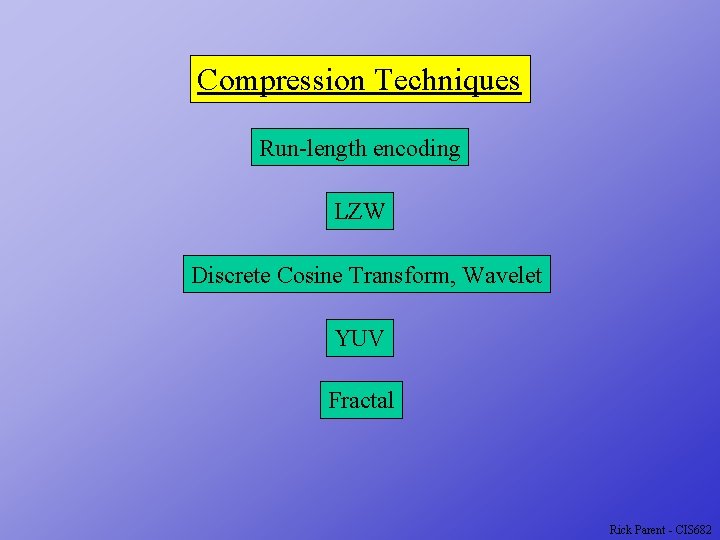 Compression Techniques

Run-length encoding

LZW

Discrete Cosine Transform, Wavelet

YUV

Fractal

Rick Parent - CIS682